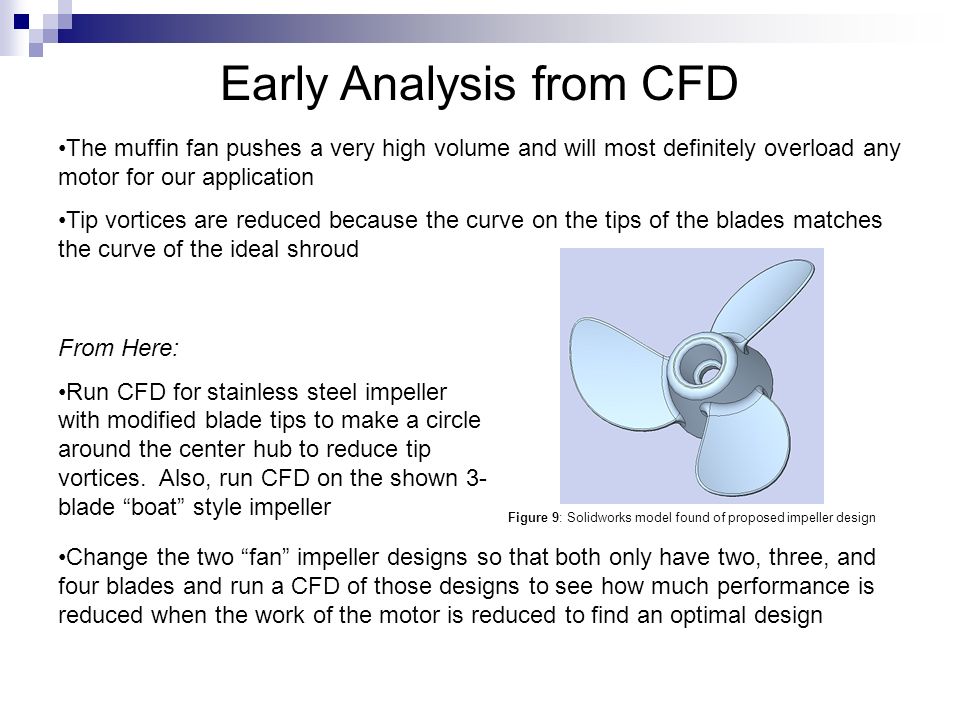 Early Analysis from CFD

•The muffin fan pushes a very high volume and will most definitely overload any motor for our application

•Tip vortices are reduced because the curve on the tips of the blades matches the curve of the ideal shroud

From Here:

•Run CFD for stainless steel impeller with modified blade tips to make a circle around the center hub to reduce tip vortices. Also, run CFD on the shown 3-blade “boat” style impeller

Figure 9: Solidworks model found of proposed impeller design

•Change the two “fan” impeller designs so that both only have two, three, and four blades and run a CFD of those designs to see how much performance is reduced when the work of the motor is reduced to find an optimal design